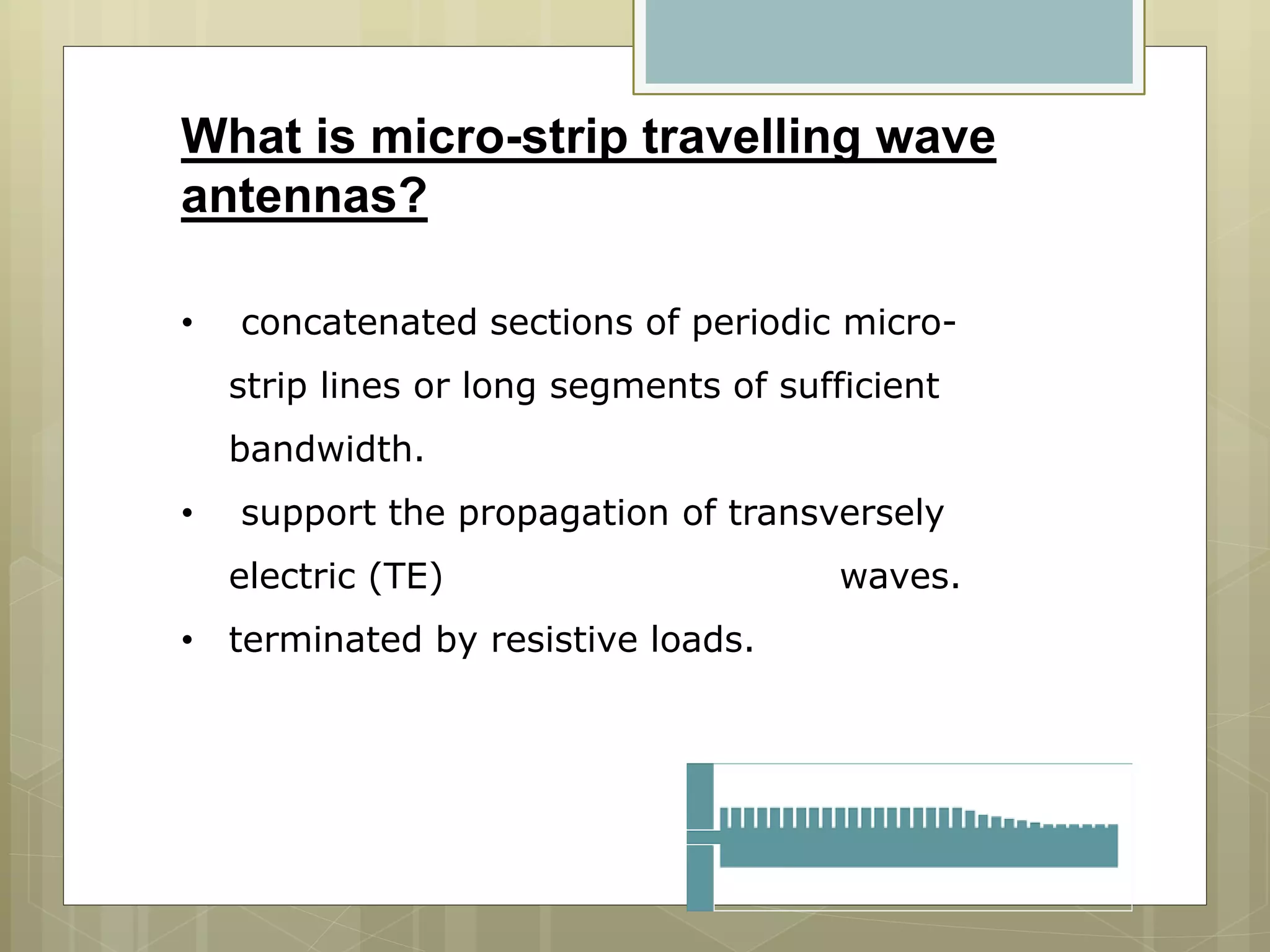 What is micro-strip travelling wave antennas?

• concatenated sections of periodic micro-strip lines or long segments of sufficient bandwidth.

• support the propagation of transversely electric (TE) waves.

• terminated by resistive loads.